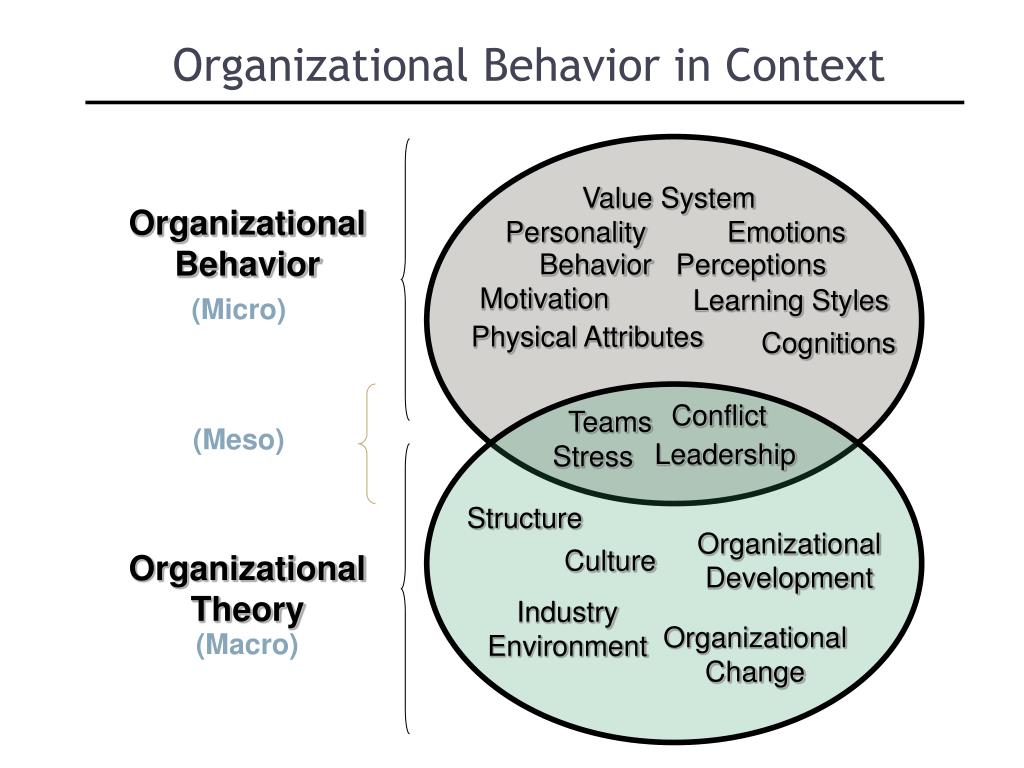 Organizational Behavior in Context

Organizational Behavior
(Micro)

(Meso)

Organizational Theory
(Macro)

Value System
Personality
Emotions
Behavior
Perceptions
Motivation
Learning Styles
Physical Attributes
Cognitions

Teams
Conflict
Stress
Leadership

Structure
Culture
Organizational Development
Industry Environment
Organizational Change